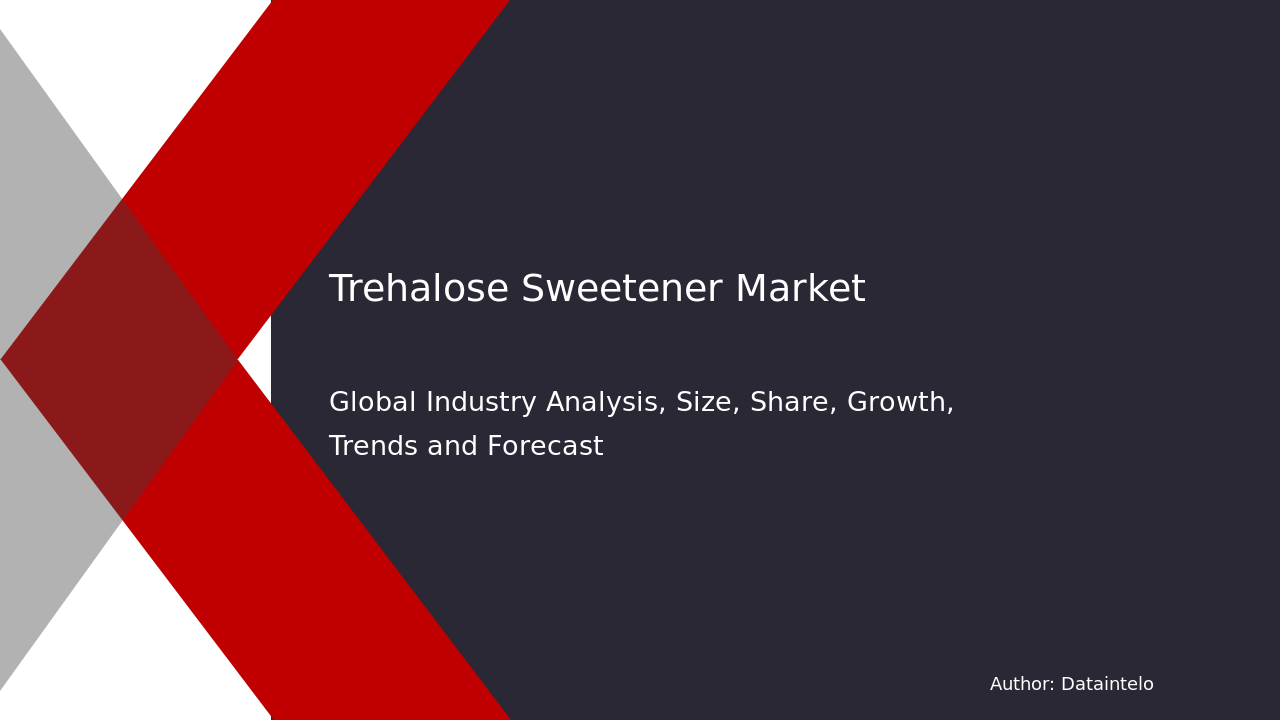 Trehalose Sweetener Market

Global Industry Analysis, Size, Share, Growth, Trends and Forecast

Author: Dataintelo